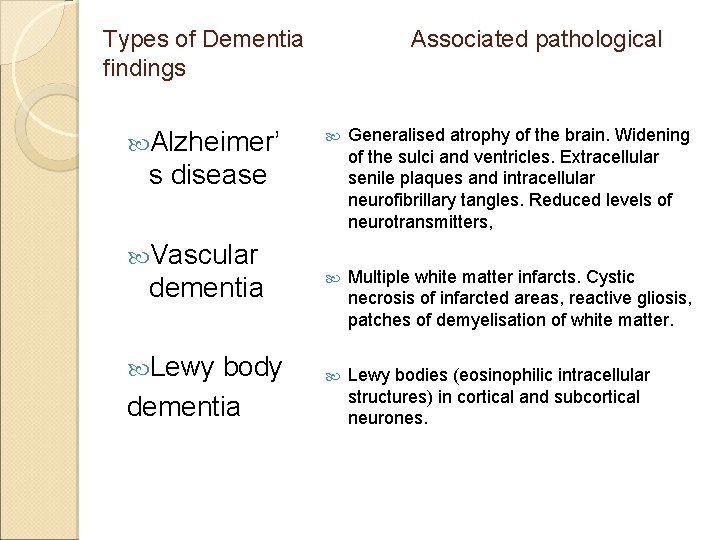 Types of Dementia Associated pathological findings

Alzheimer's disease

Vascular dementia

Lewy body dementia

Generalised atrophy of the brain. Widening of the sulci and ventricles. Extracellular senile plaques and intracellular neurofibrillary tangles. Reduced levels of neurotransmitters,

Multiple white matter infarcts. Cystic necrosis of infarcted areas, reactive gliosis, patches of demyelisation of white matter.

Lewy bodies (eosinophilic intracellular structures) in cortical and subcortical neurones.